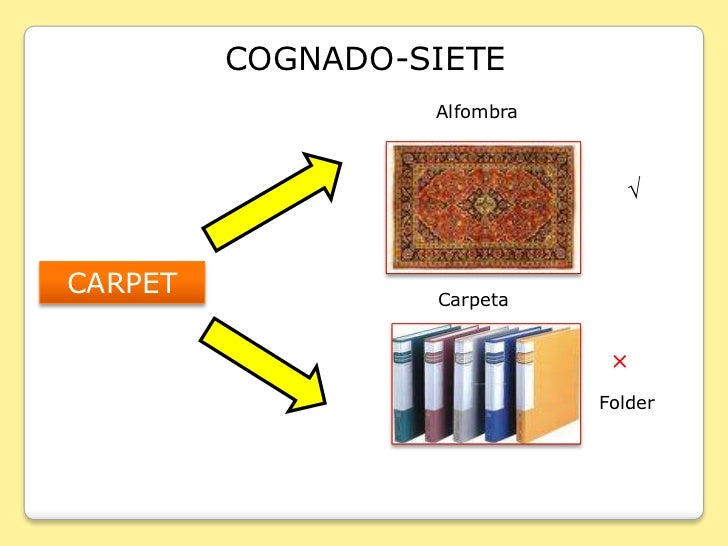 COGNADO-SIETE

CARPET

Alfombra

√

Carpeta

×

Folder